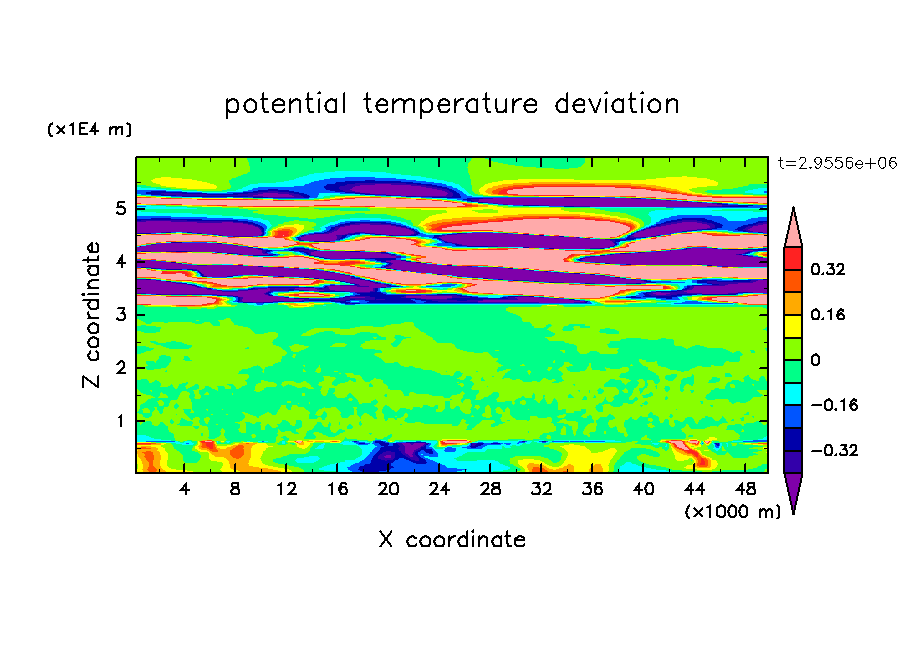 potential temperature deviation

(x1E4 m)

t=2.9556e+06

Z coordinate

5
4
3
2
1

0.32
0.16
0
−0.16
−0.32

4 8 12 16 20 24 28 32 36 40 44 48

(x1000 m)

X coordinate